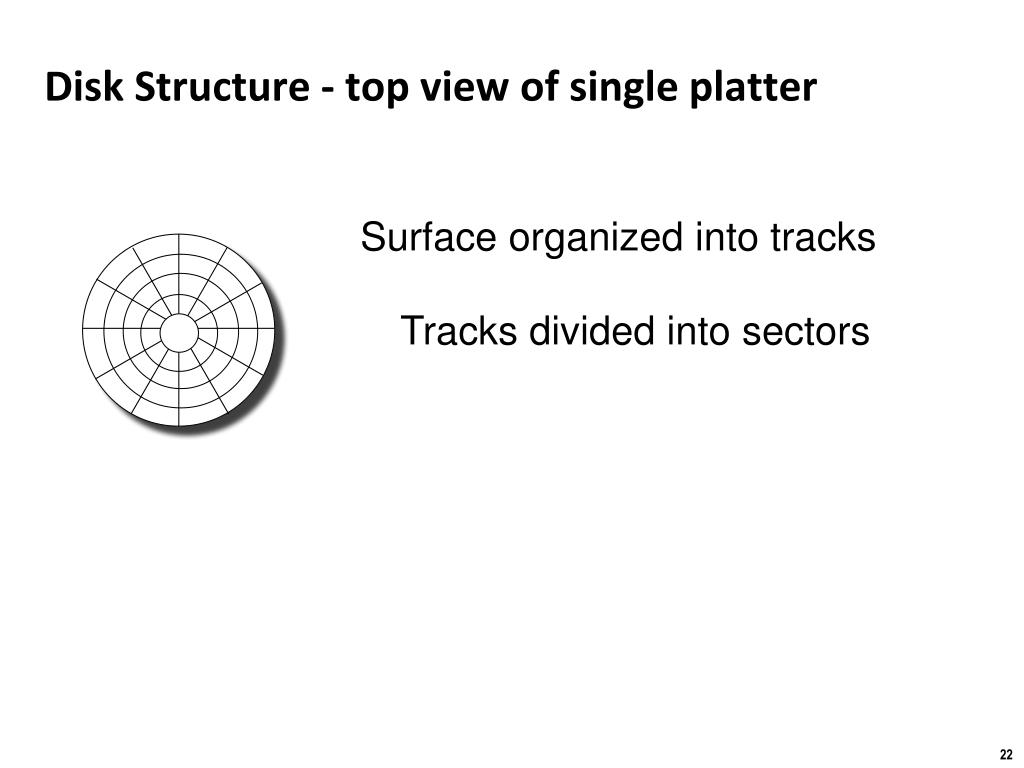 Disk Structure - top view of single platter

Surface organized into tracks

Tracks divided into sectors

22